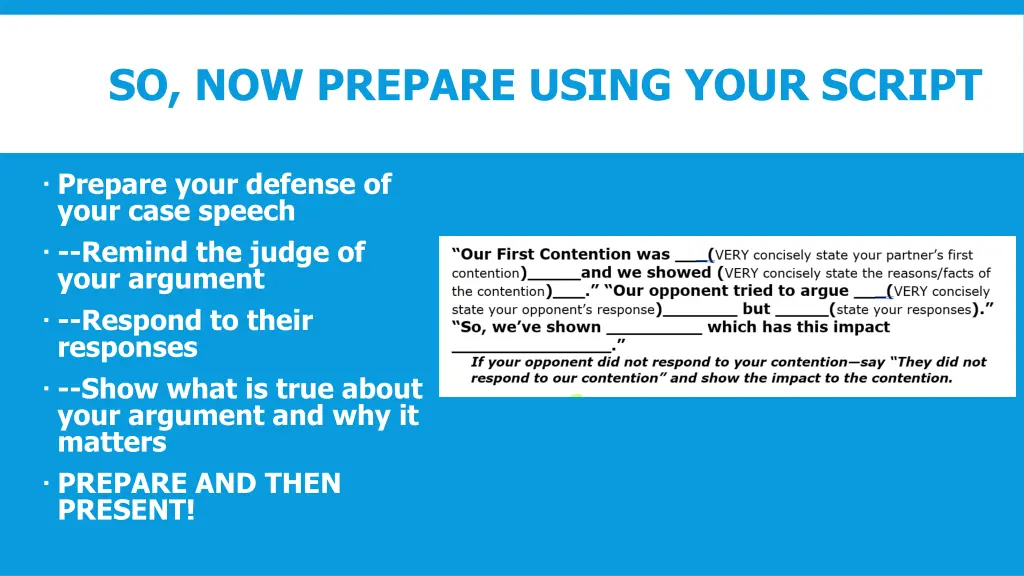 SO, NOW PREPARE USING YOUR SCRIPT

· Prepare your defense of your case speech
· --Remind the judge of your argument
· --Respond to their responses
· --Show what is true about your argument and why it matters
· PREPARE AND THEN PRESENT!

"Our First Contention was ___(VERY concisely state your partner's first contention)______and we showed (VERY concisely state the reasons/facts of the contention)____." "Our opponent tried to argue ___(VERY concisely state your opponent's response)________ but ______(state your responses)." "So, we've shown __________ which has this impact _________________."
If your opponent did not respond to your contention—say "They did not respond to our contention" and show the impact to the contention.